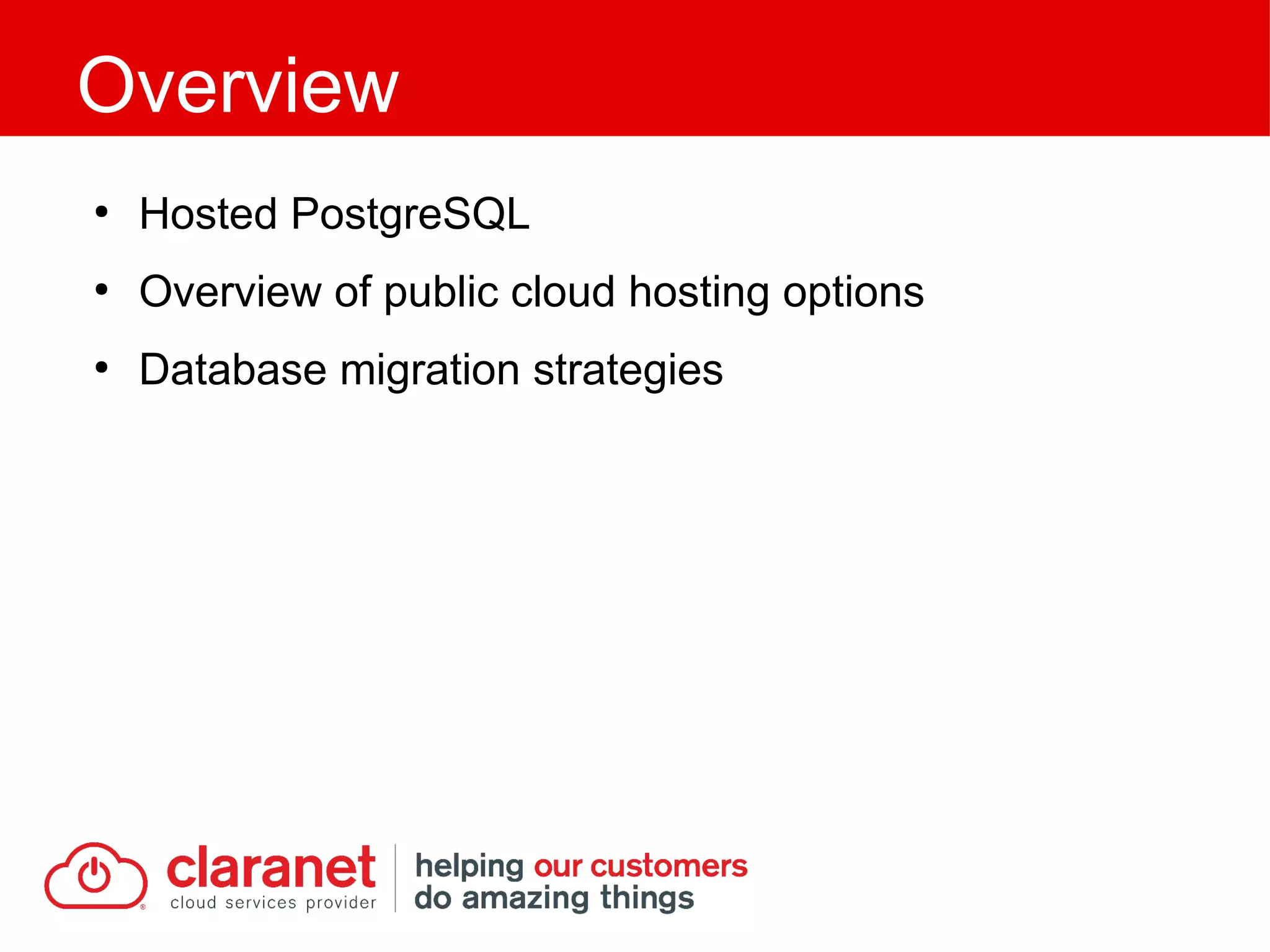 Overview

• Hosted PostgreSQL
• Overview of public cloud hosting options
• Database migration strategies

claranet
cloud services provider

helping our customers
do amazing things